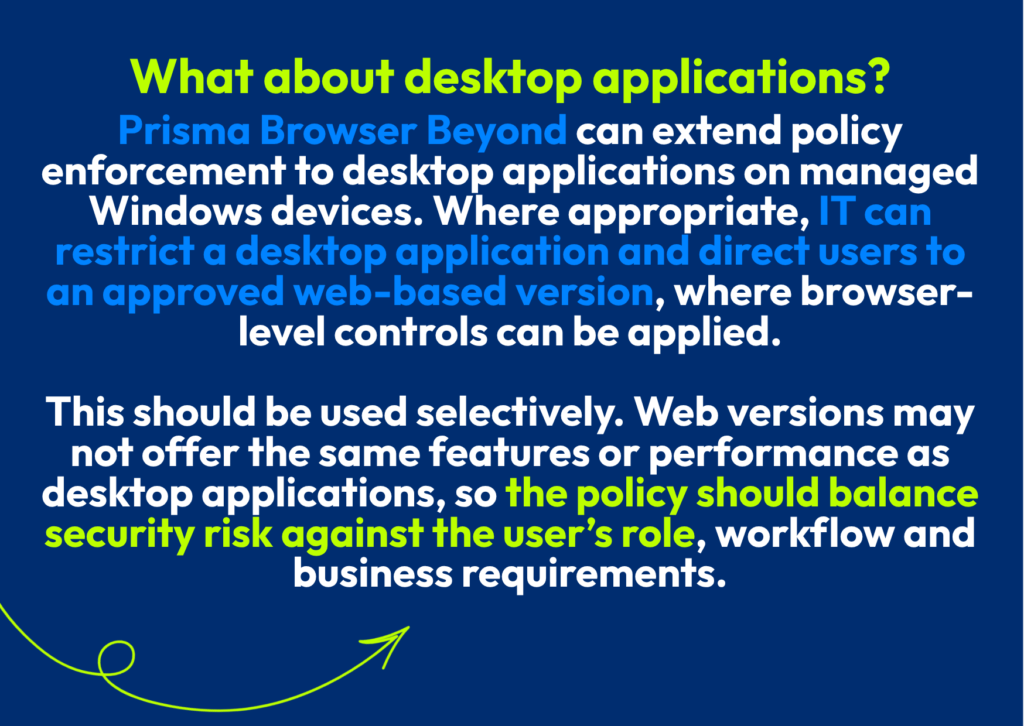 What about desktop applications?

Prisma Browser Beyond can extend policy enforcement to desktop applications on managed Windows devices. Where appropriate, IT can restrict a desktop application and direct users to an approved web-based version, where browser-level controls can be applied.

This should be used selectively. Web versions may not offer the same features or performance as desktop applications, so the policy should balance security risk against the user's role, workflow and business requirements.